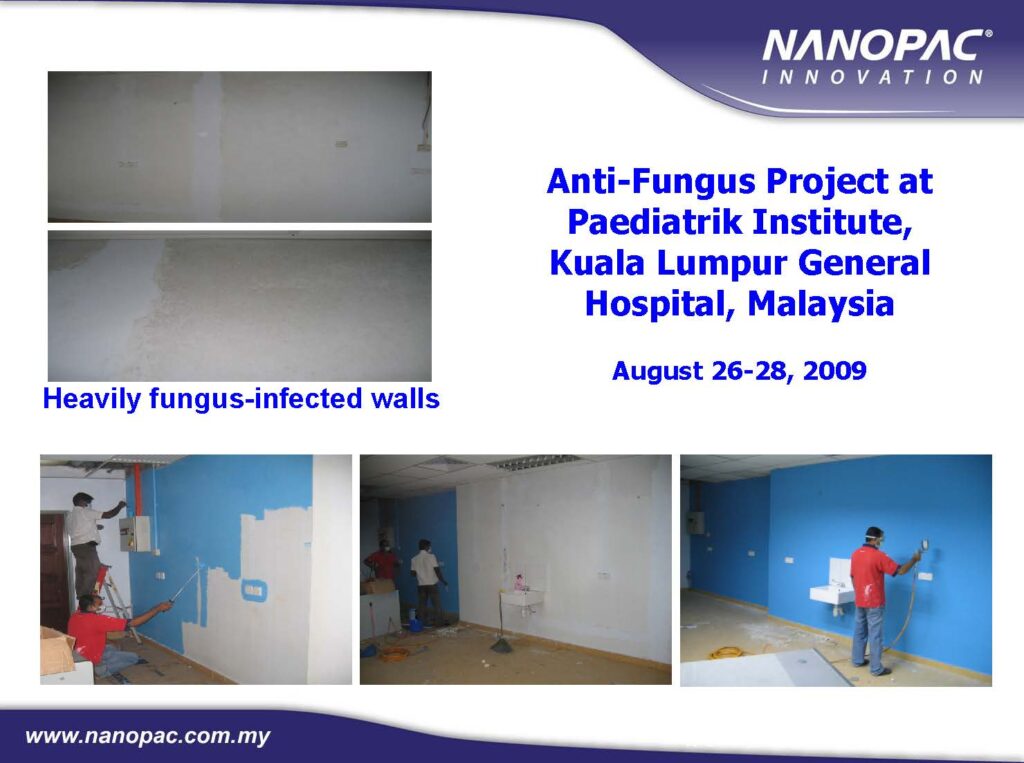 NANOPAC®
INNOVATION

Anti-Fungus Project at Paediatrik Institute, Kuala Lumpur General Hospital, Malaysia

August 26-28, 2009

Heavily fungus-infected walls

www.nanopac.com.my